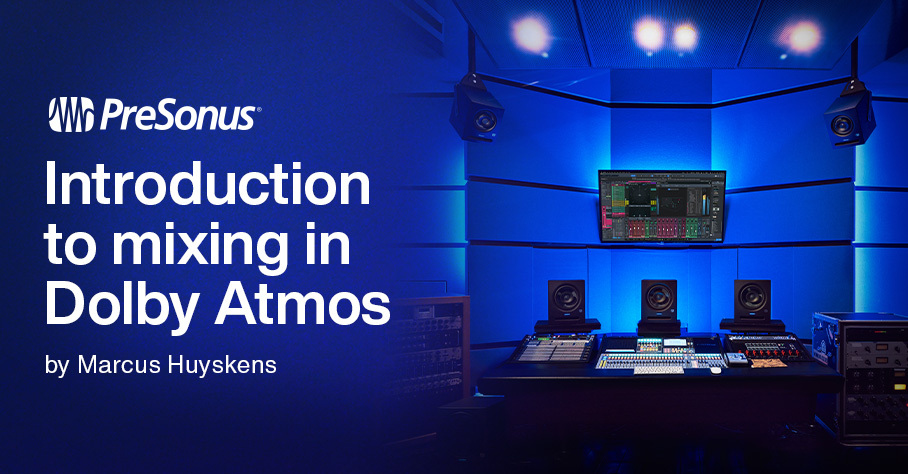 PreSonus®

Introduction to mixing in Dolby Atmos

by Marcus Huyskens